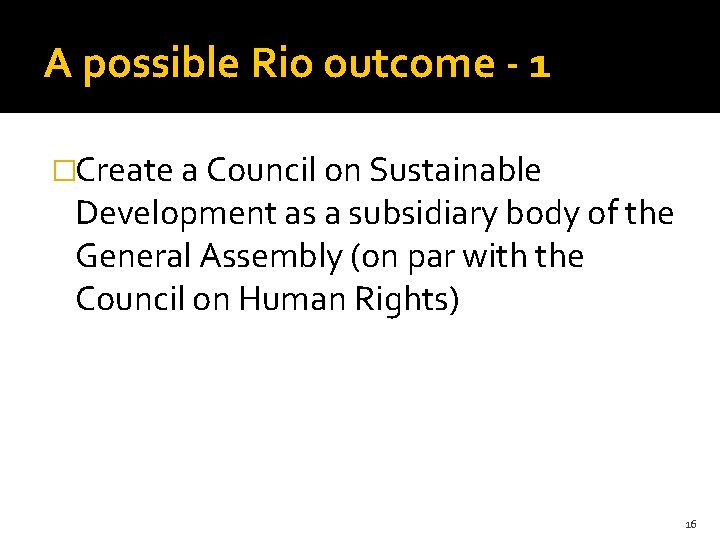 A possible Rio outcome - 1

□Create a Council on Sustainable Development as a subsidiary body of the General Assembly (on par with the Council on Human Rights)

16